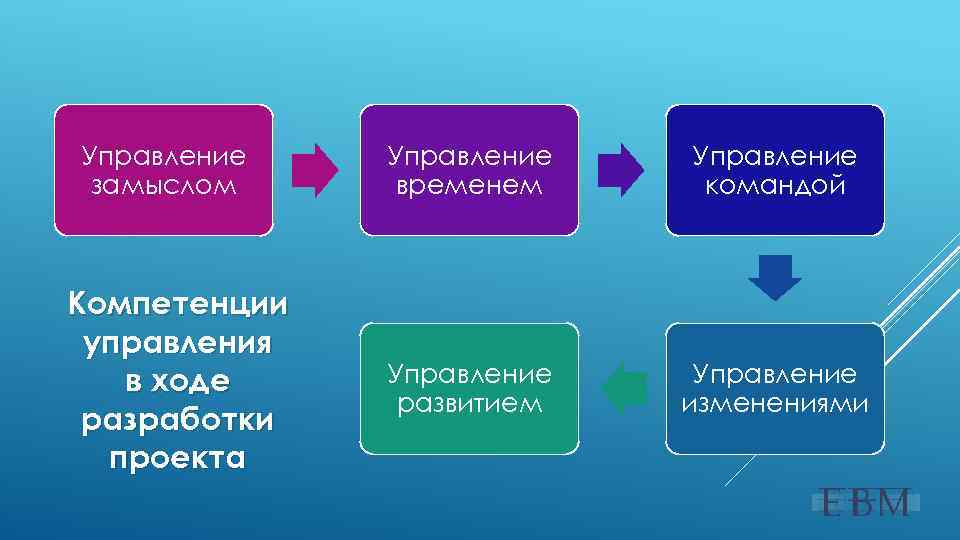 Управление замыслом

Управление временем

Управление командой

Управление изменениями

Управление развитием

Компетенции управления в ходе разработки проекта

EBM